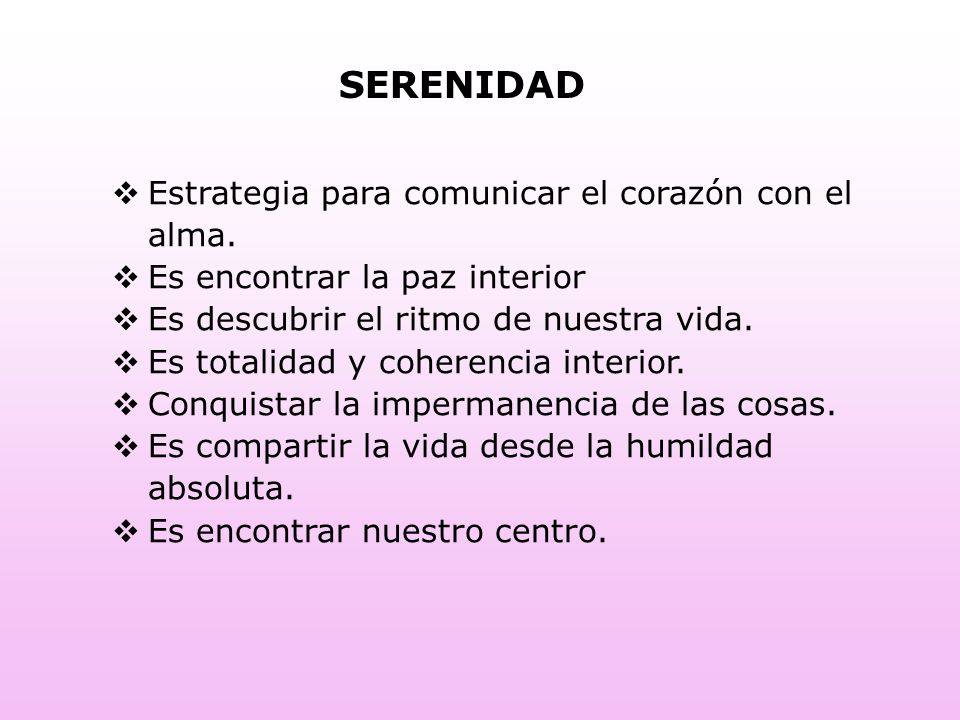 SERENIDAD

❖ Estrategia para comunicar el corazón con el alma.
❖ Es encontrar la paz interior
❖ Es descubrir el ritmo de nuestra vida.
❖ Es totalidad y coherencia interior.
❖ Conquistar la impermanencia de las cosas.
❖ Es compartir la vida desde la humildad absoluta.
❖ Es encontrar nuestro centro.